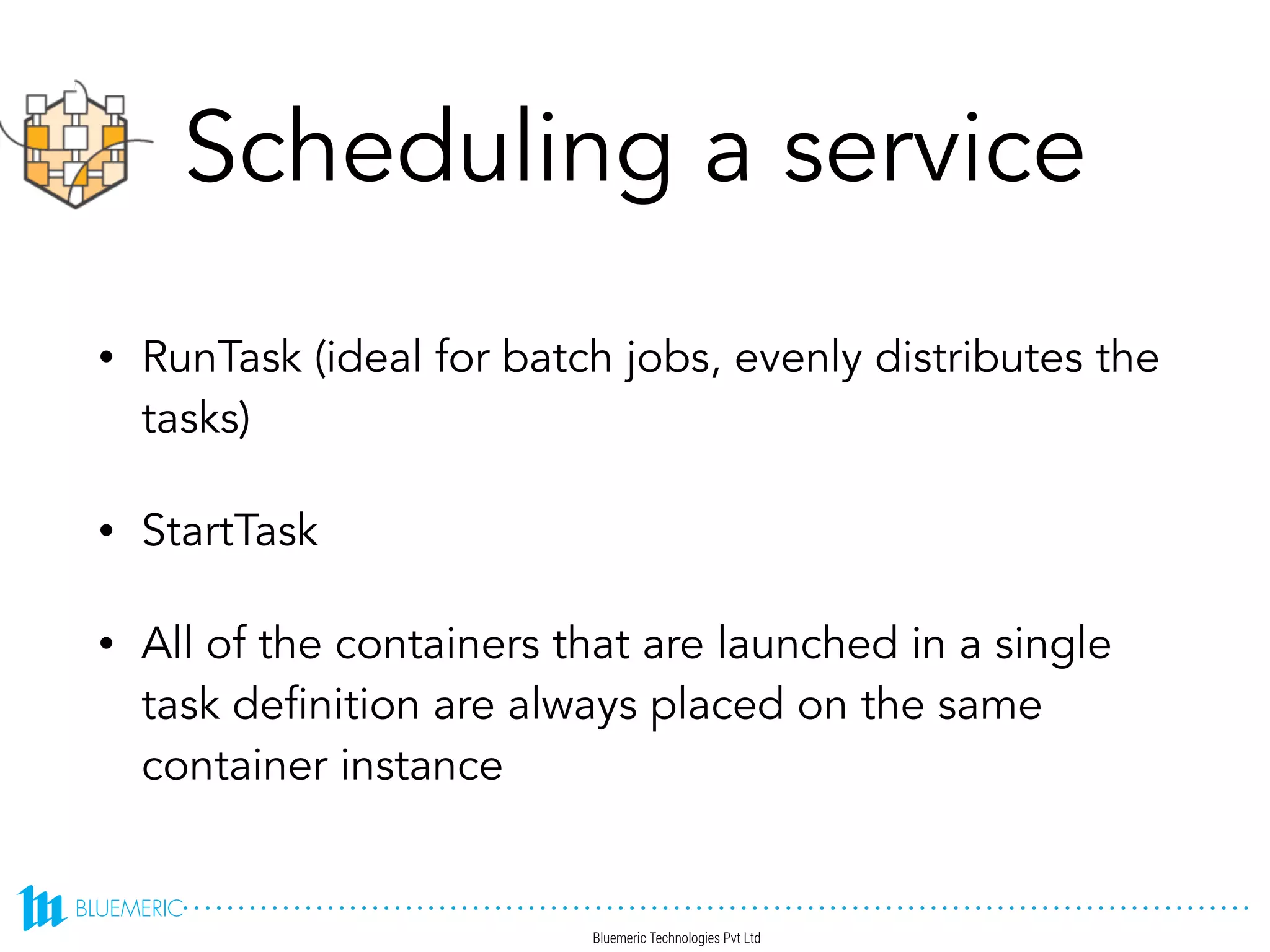 Scheduling a service

• RunTask (ideal for batch jobs, evenly distributes the tasks)

• StartTask

• All of the containers that are launched in a single task definition are always placed on the same container instance

BLUEMERIC

Bluemeric Technologies Pvt Ltd